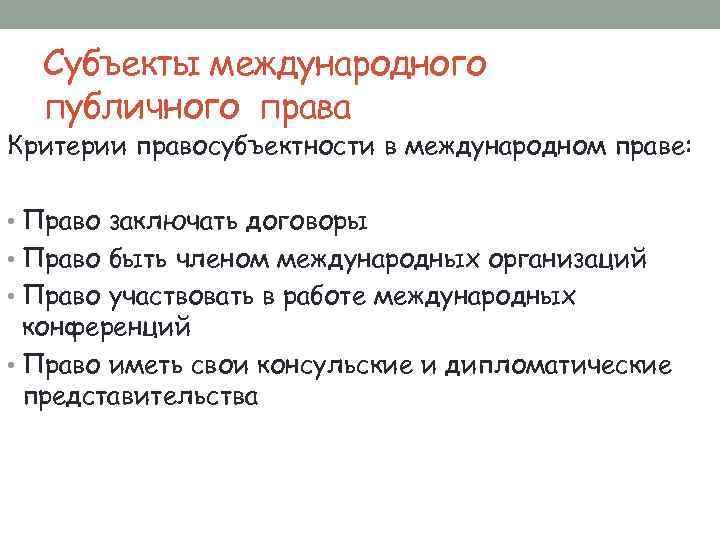 Субъекты международного публичного права

Критерии правосубъектности в международном праве:

• Право заключать договоры
• Право быть членом международных организаций
• Право участвовать в работе международных конференций
• Право иметь свои консульские и дипломатические представительства